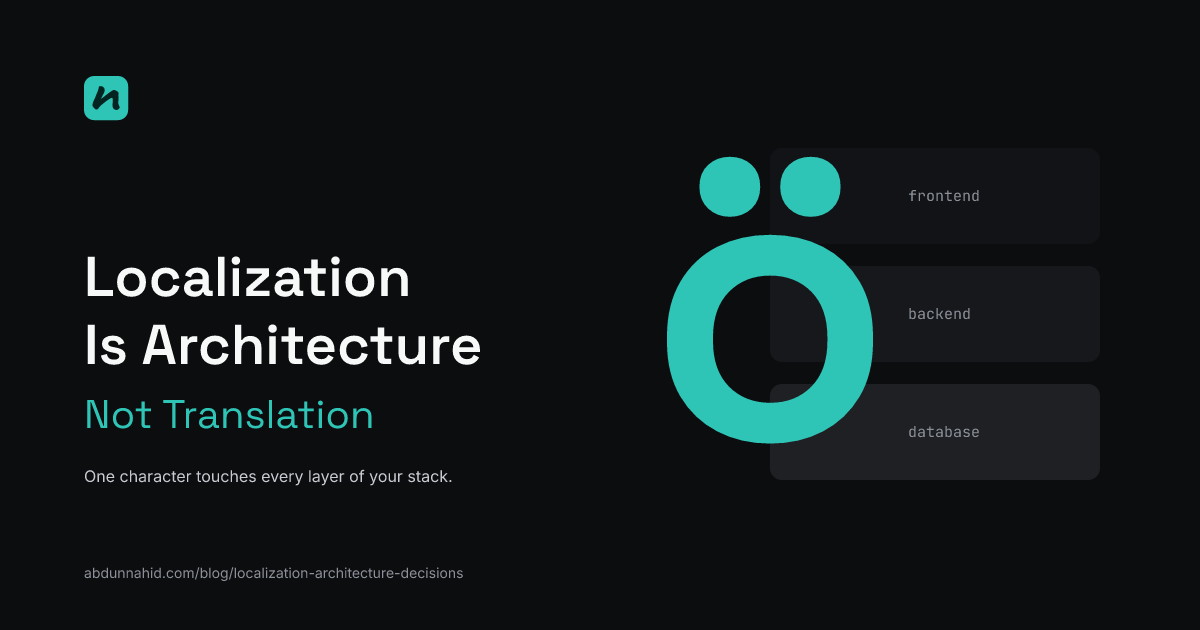 n

Localization
Is Architecture

Not Translation

One character touches every layer of your stack.

abdunnahid.com/blog/localization-architecture-decisions

ö

frontend

backend

database